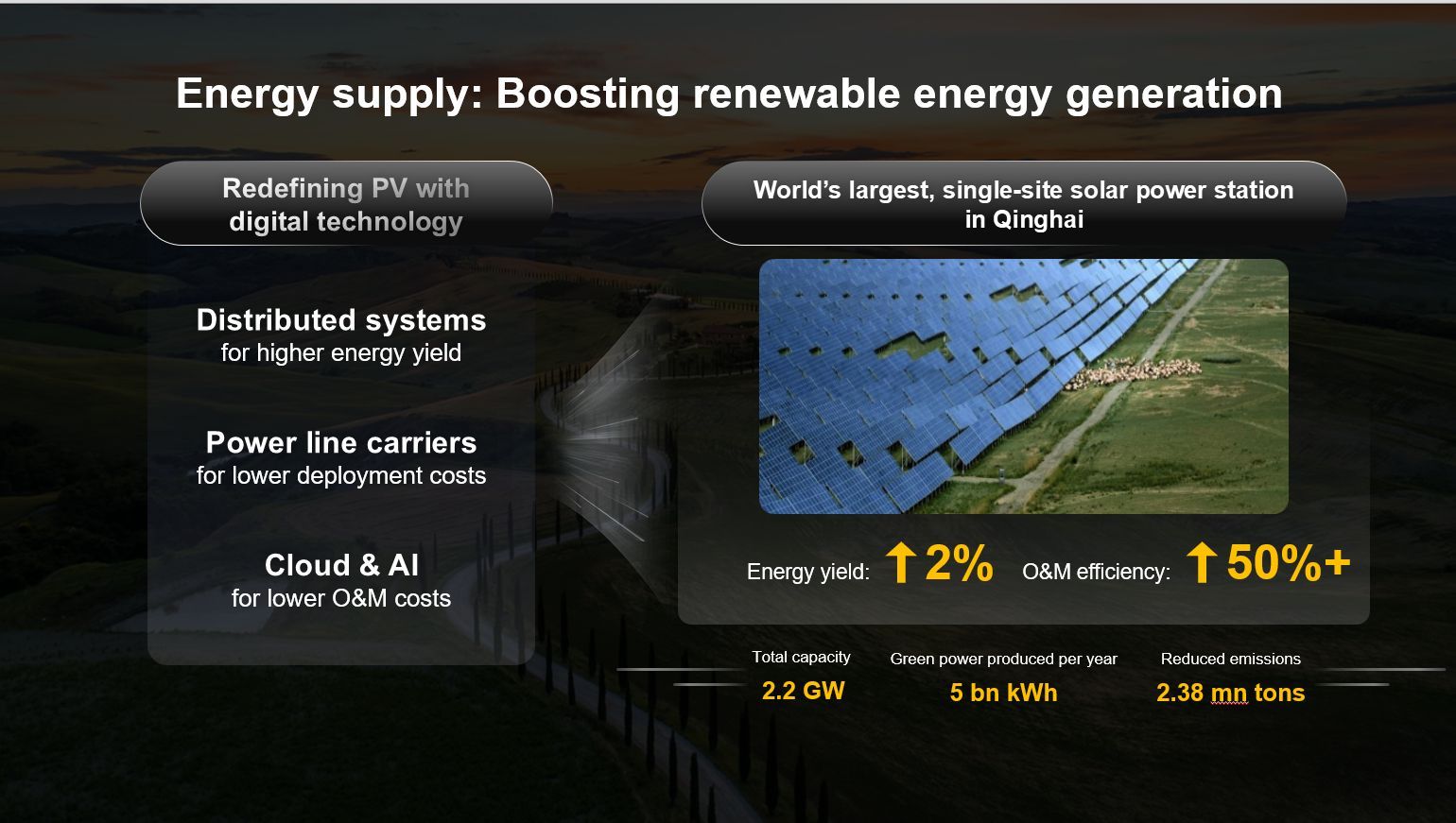 Energy supply: Boosting renewable energy generation

Redefining PV with digital technology

Distributed systems
for higher energy yield

Power line carriers
for lower deployment costs

Cloud & AI
for lower O&M costs

World's largest, single-site solar power station in Qinghai

Energy yield: ↑2% O&M efficiency: ↑50%+

Total capacity
2.2 GW

Green power produced per year
5 bn kWh

Reduced emissions
2.38 mn tons